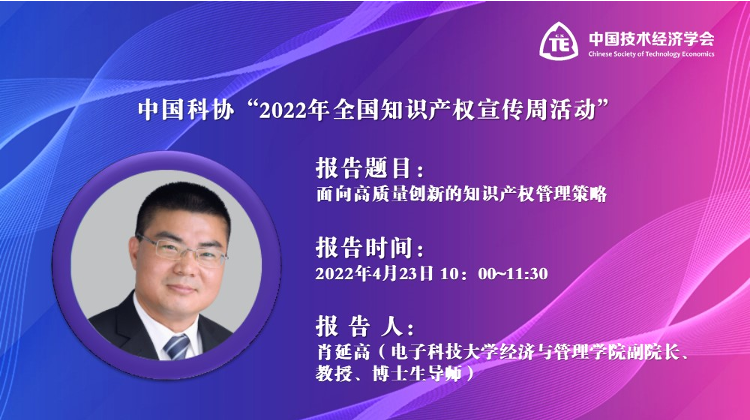 TE 中国技术经济学会
Chinese Society of Technology Economics

中国科协“2022年全国知识产权宣传周活动”

报告题目：
面向高质量创新的知识产权管理策略

报告时间：
2022年4月23日 10：00~11:30

报 告 人：
肖延高（电子科技大学经济与管理学院副院长、教授、博士生导师）